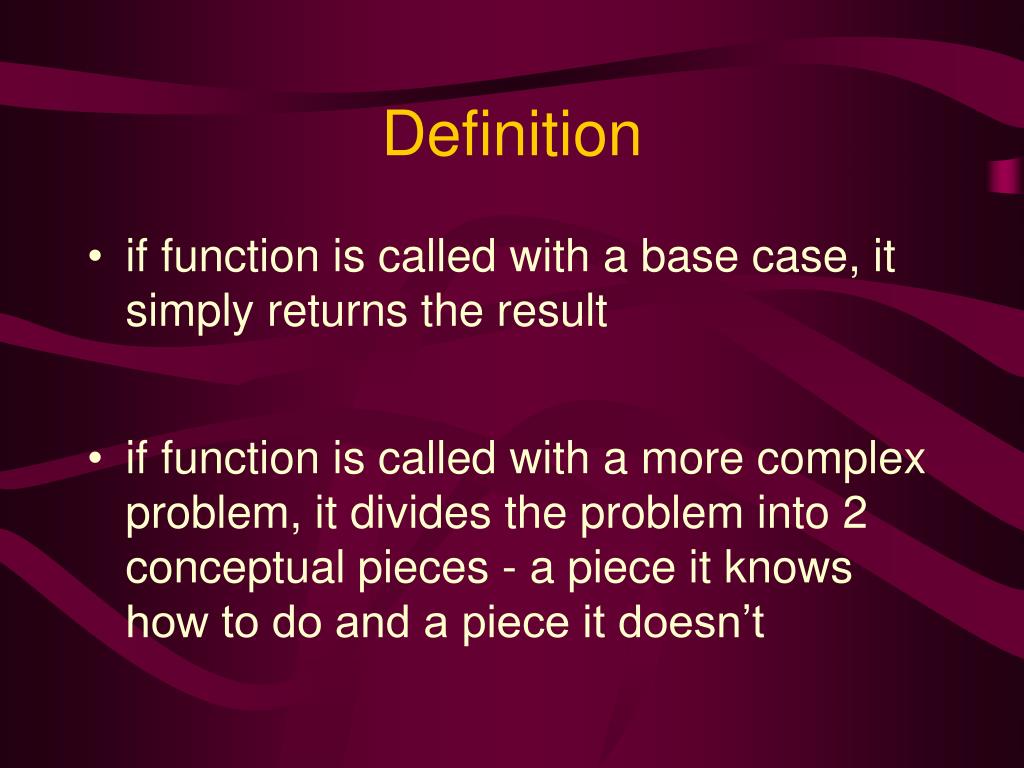 Definition

• if function is called with a base case, it simply returns the result

• if function is called with a more complex problem, it divides the problem into 2 conceptual pieces - a piece it knows how to do and a piece it doesn’t